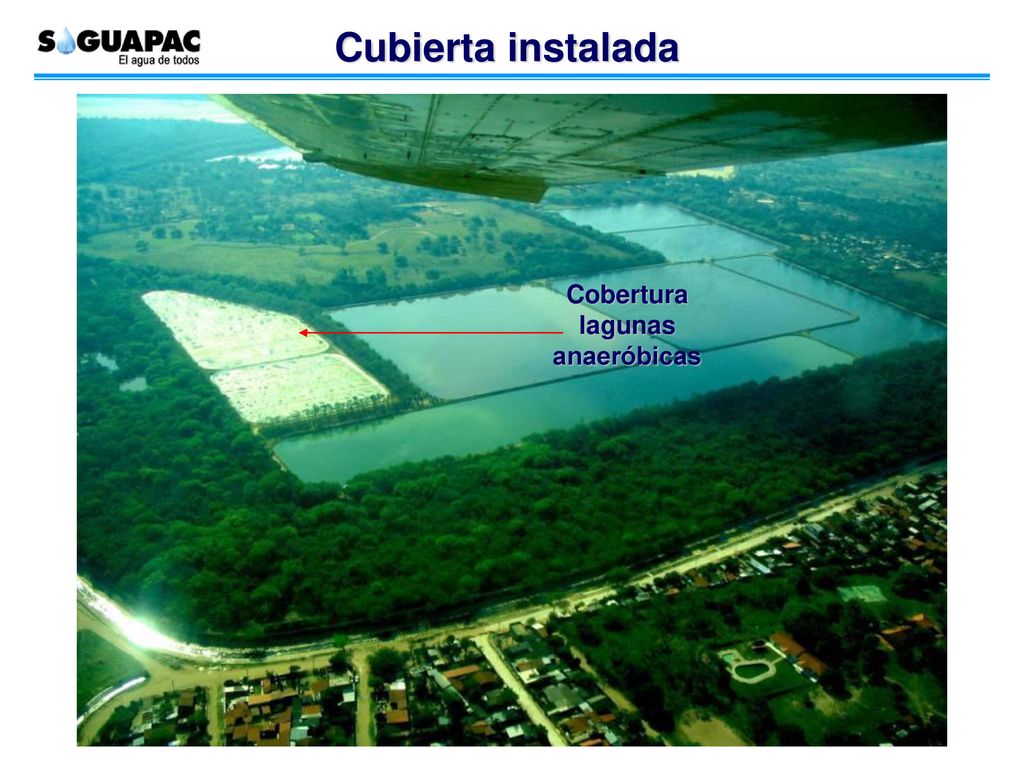 SAGUAPAC
El agua de todos

Cubierta instalada

Cobertura lagunas anaeróbicas